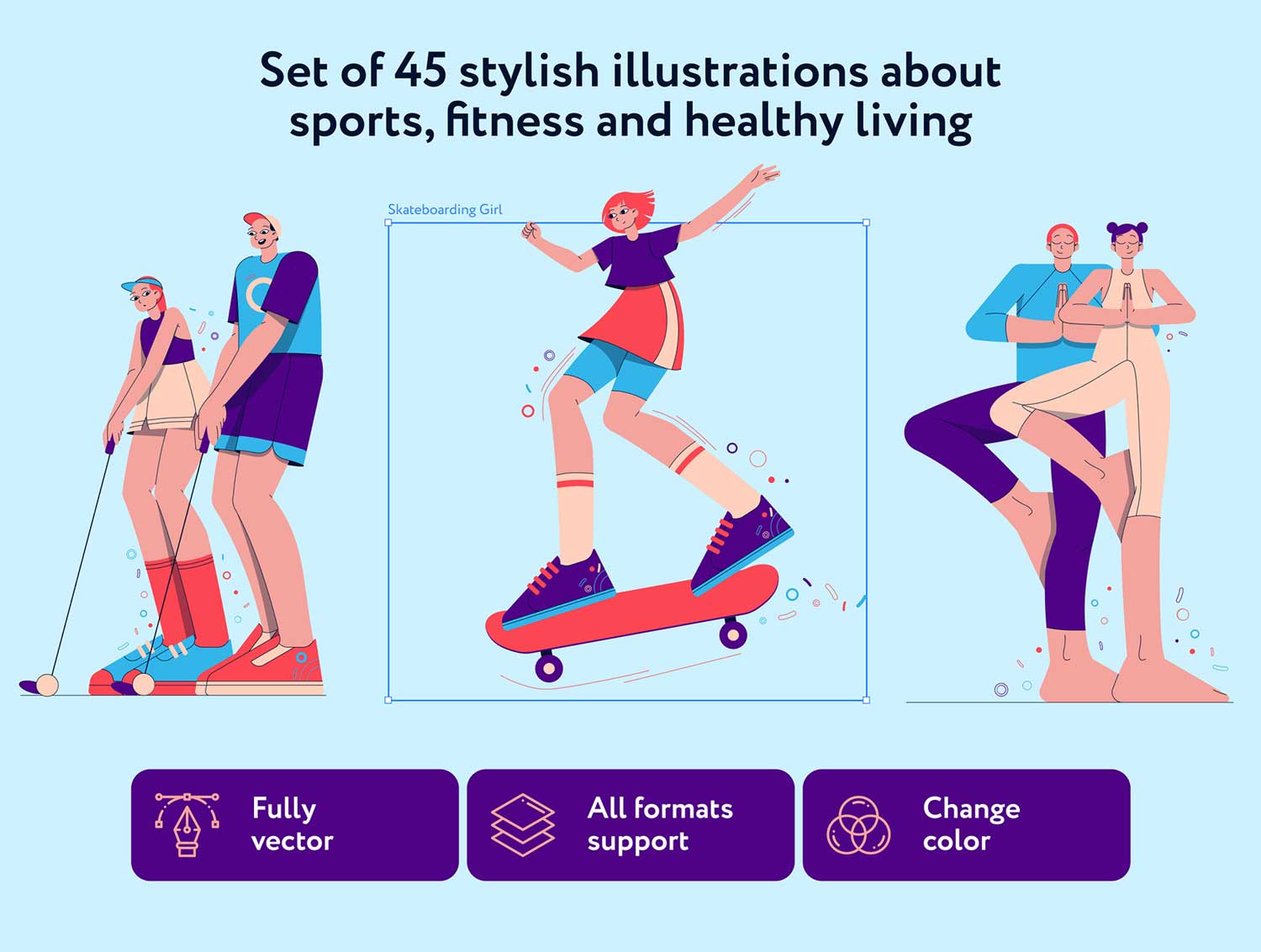 Set of 45 stylish illustrations about sports, fitness and healthy living

Skateboarding Girl

Fully vector

All formats support

Change color